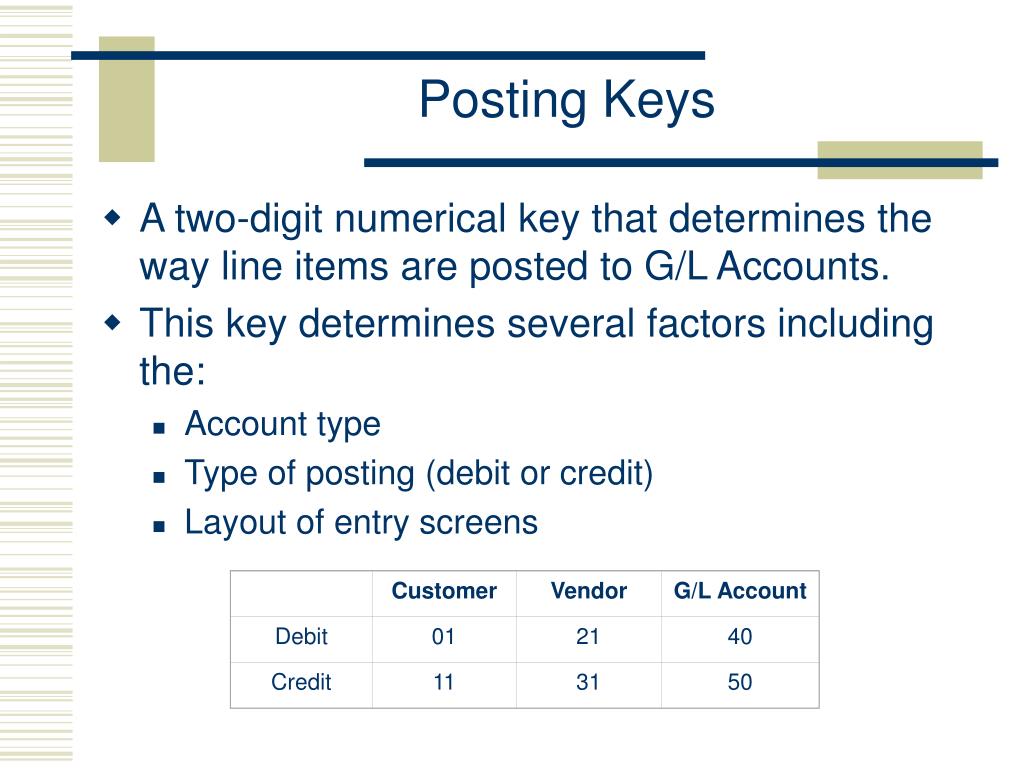 Posting Keys

A two-digit numerical key that determines the way line items are posted to G/L Accounts.

This key determines several factors including the:

Account type

Type of posting (debit or credit)

Layout of entry screens

| | Customer | Vendor | G/L Account |
|---|---|---|---|
| Debit | 01 | 21 | 40 |
| Credit | 11 | 31 | 50 |